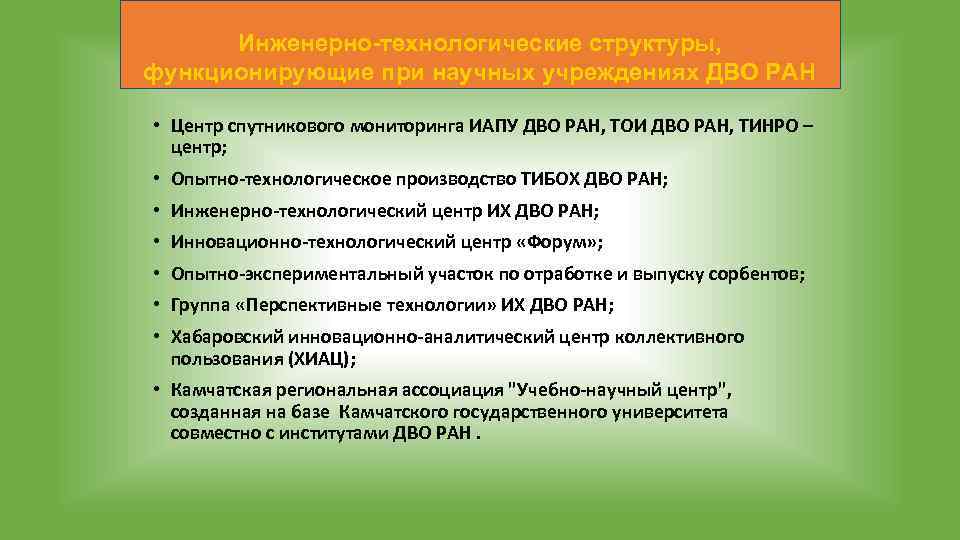 Инженерно-технологические структуры, функционирующие при научных учреждениях ДВО РАН

• Центр спутникового мониторинга ИАПУ ДВО РАН, ТОИ ДВО РАН, ТИНРО – центр;
• Опытно-технологическое производство ТИБОХ ДВО РАН;
• Инженерно-технологический центр ИХ ДВО РАН;
• Инновационно-технологический центр «Форум»;
• Опытно-экспериментальный участок по отработке и выпуску сорбентов;
• Группа «Перспективные технологии» ИХ ДВО РАН;
• Хабаровский инновационно-аналитический центр коллективного пользования (ХИАЦ);
• Камчатская региональная ассоциация "Учебно-научный центр", созданная на базе Камчатского государственного университета совместно с институтами ДВО РАН .